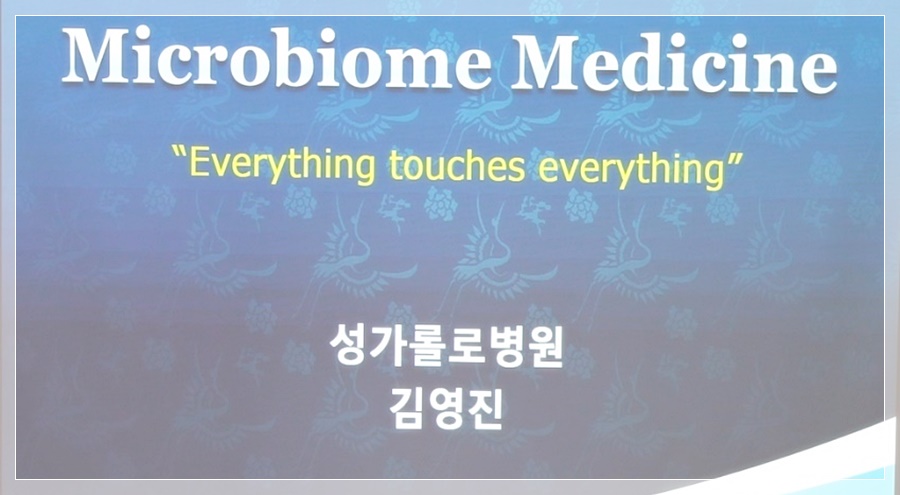 Microbiome Medicine

"Everything touches everything"

성가롤로병원
김영진